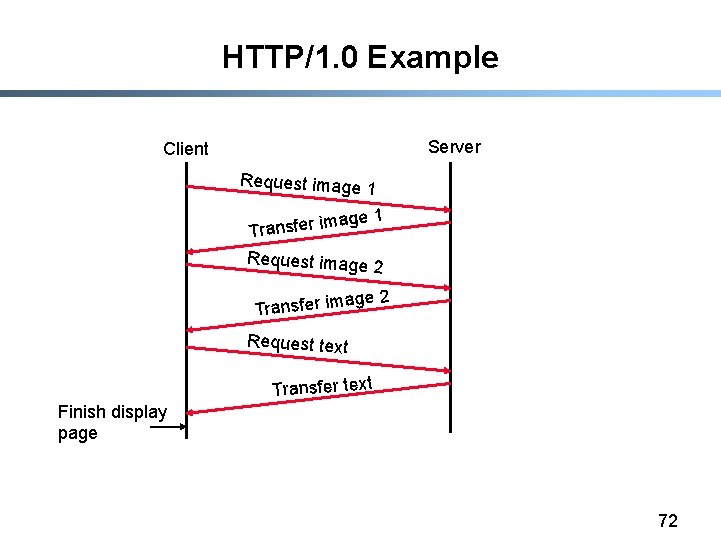 HTTP/1.0 Example

Client

Server

Request image 1

Transfer image 1

Request image 2

Transfer image 2

Request text

Transfer text

Finish display page

72